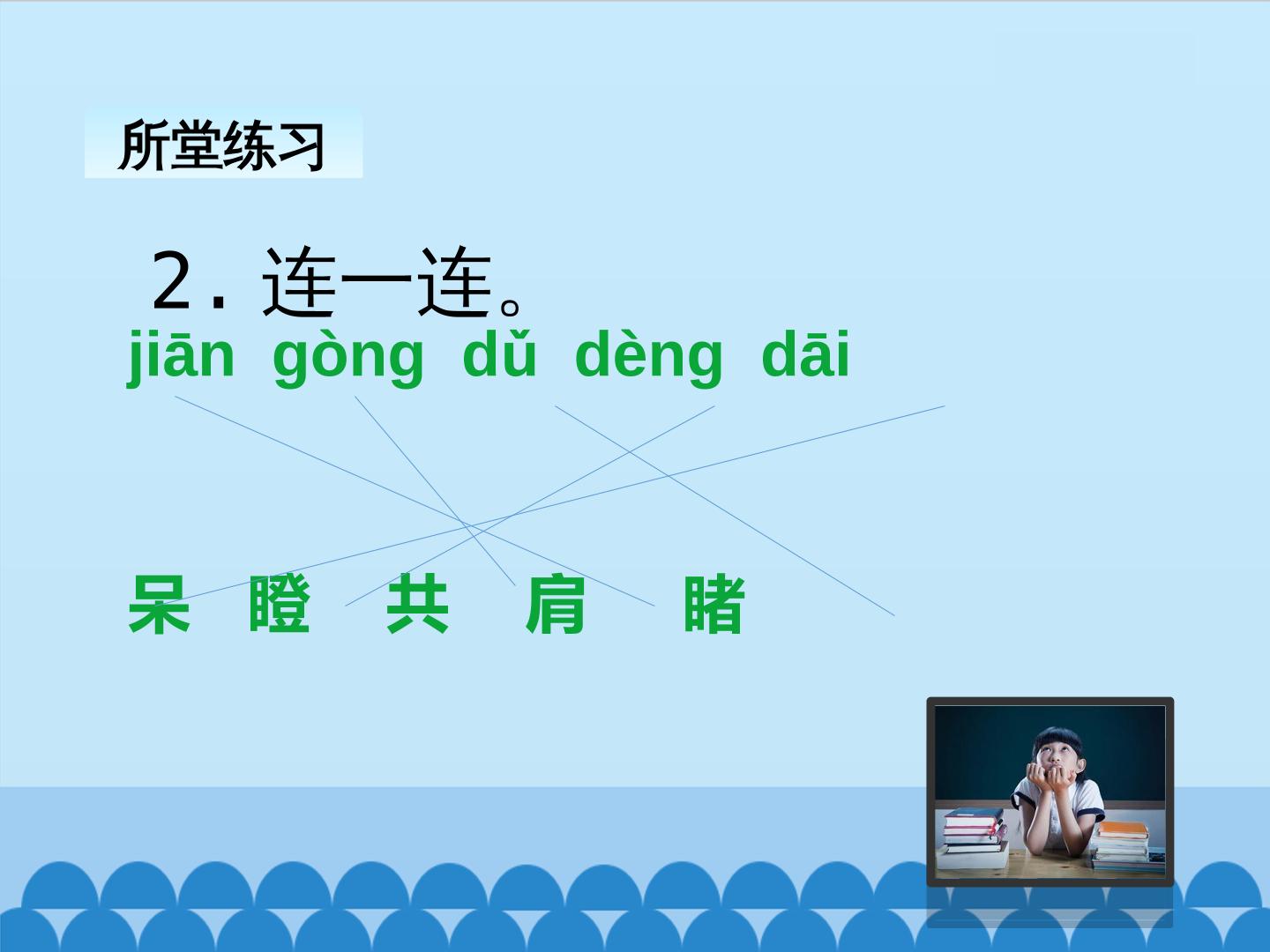 所堂练习

2. 连一连。

jiān gòng dǔ dèng dāi

呆 瞪 共 肩 睹